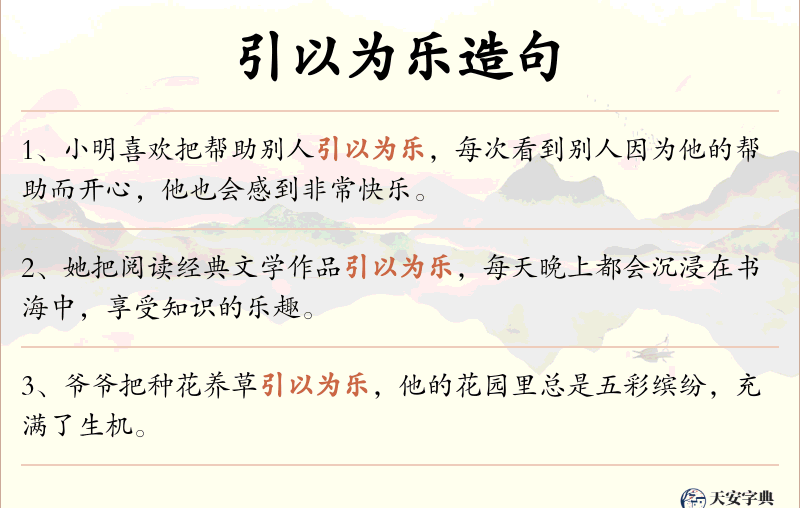 引以为乐造句

1、小明喜欢把帮助别人引以为乐，每次看到别人因为他的帮助而开心，他也会感到非常快乐。

2、她把阅读经典文学作品引以为乐，每天晚上都会沉浸在书海中，享受知识的乐趣。

3、爷爷把种花养草引以为乐，他的花园里总是五彩缤纷，充满了生机。

天安字典